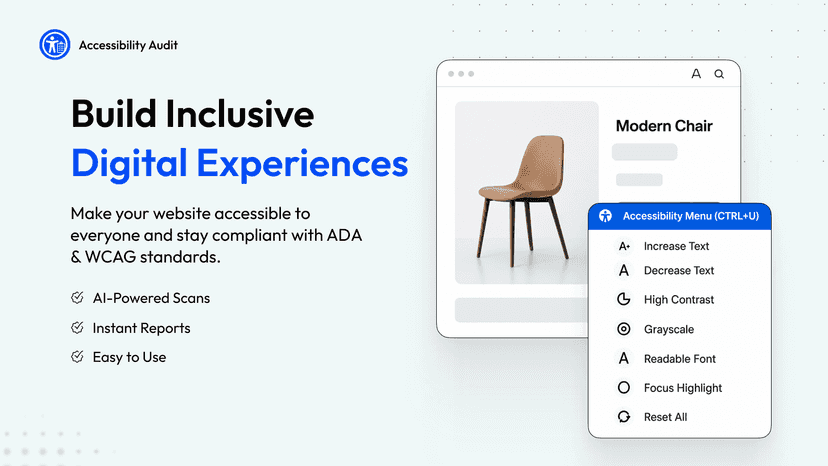 Accessibility Audit

Build Inclusive Digital Experiences

Make your website accessible to everyone and stay compliant with ADA & WCAG standards.

AI-Powered Scans

Instant Reports

Easy to Use

A

Modern Chair

Accessibility Menu (CTRL+U)

A+ Increase Text

A Decrease Text

High Contrast

Grayscale

A Readable Font

Focus Highlight

Reset All